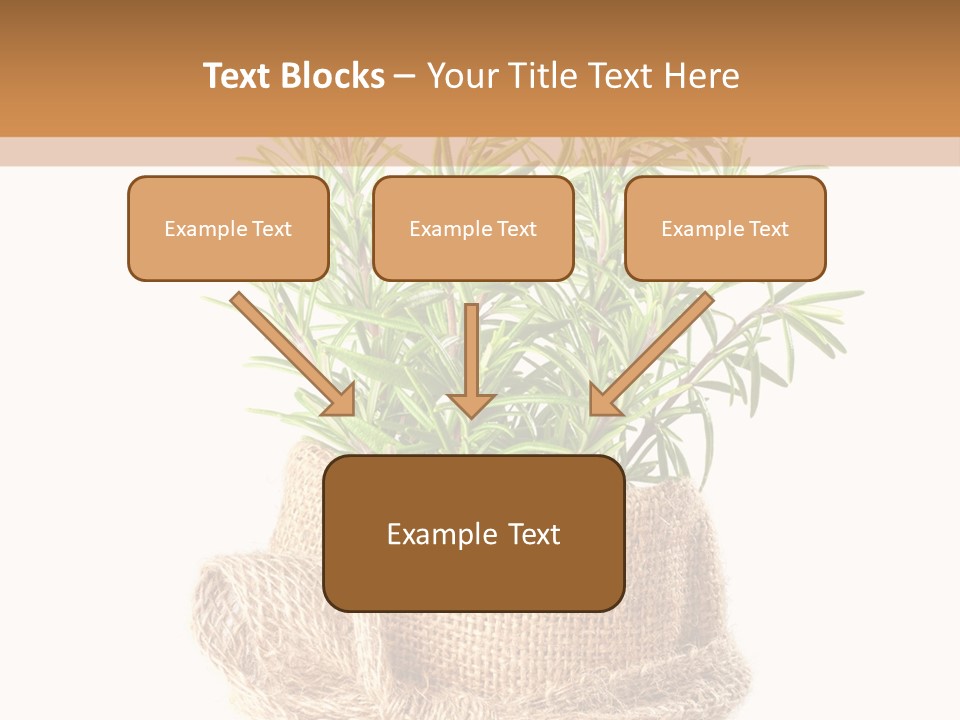 Text Blocks – Your Title Text Here

Example Text

Example Text

Example Text

Example Text